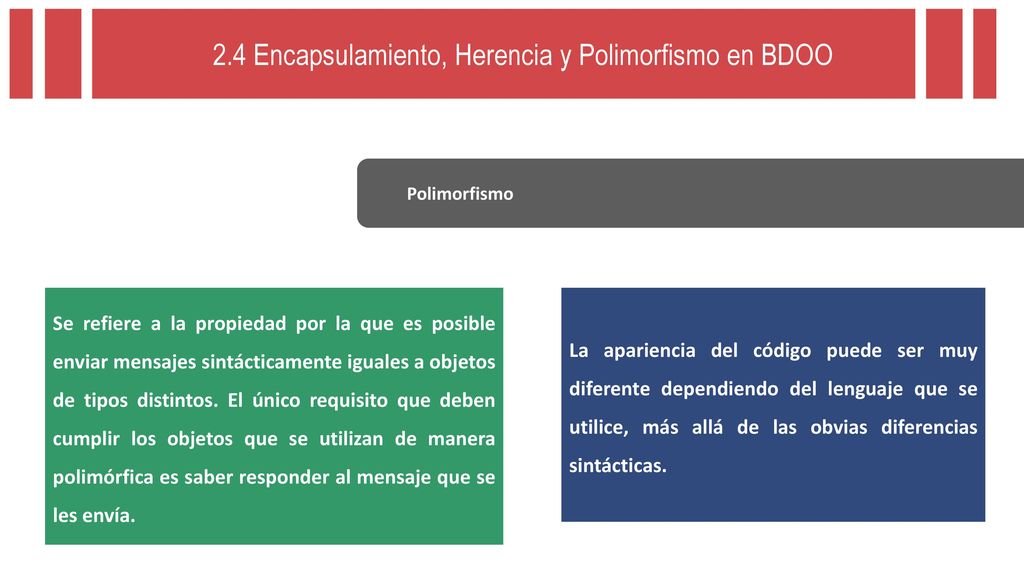 2.4 Encapsulamiento, Herencia y Polimorfismo en BDOO

Polimorfismo

Se refiere a la propiedad por la que es posible enviar mensajes sintácticamente iguales a objetos de tipos distintos. El único requisito que deben cumplir los objetos que se utilizan de manera polimórfica es saber responder al mensaje que se les envía.

La apariencia del código puede ser muy diferente dependiendo del lenguaje que se utilice, más allá de las obvias diferencias sintácticas.